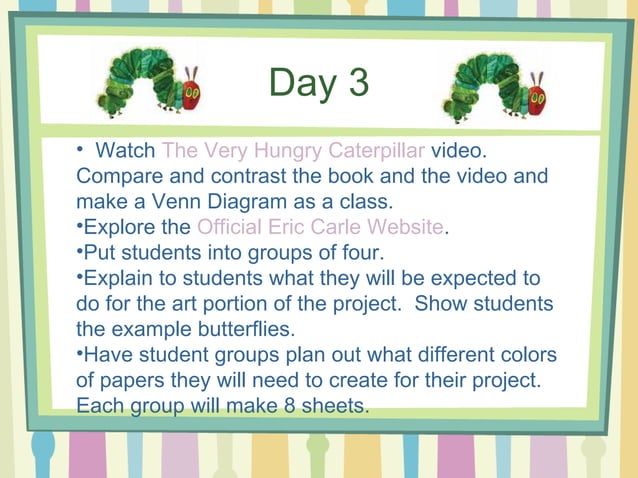 Day 3

• Watch The Very Hungry Caterpillar video. Compare and contrast the book and the video and make a Venn Diagram as a class.
•Explore the Official Eric Carle Website.
•Put students into groups of four.
•Explain to students what they will be expected to do for the art portion of the project. Show students the example butterflies.
•Have student groups plan out what different colors of papers they will need to create for their project. Each group will make 8 sheets.